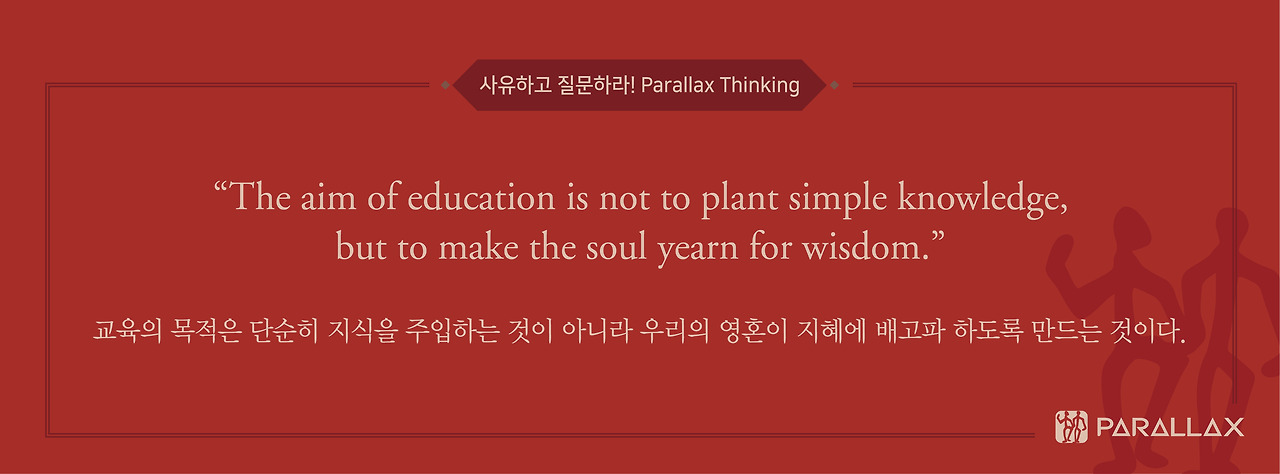 사유하고 질문하라! Parallax Thinking

“The aim of education is not to plant simple knowledge, but to make the soul yearn for wisdom.”

교육의 목적은 단순히 지식을 주입하는 것이 아니라 우리의 영혼이 지혜에 배고파 하도록 만드는 것이다.

PARALLAX